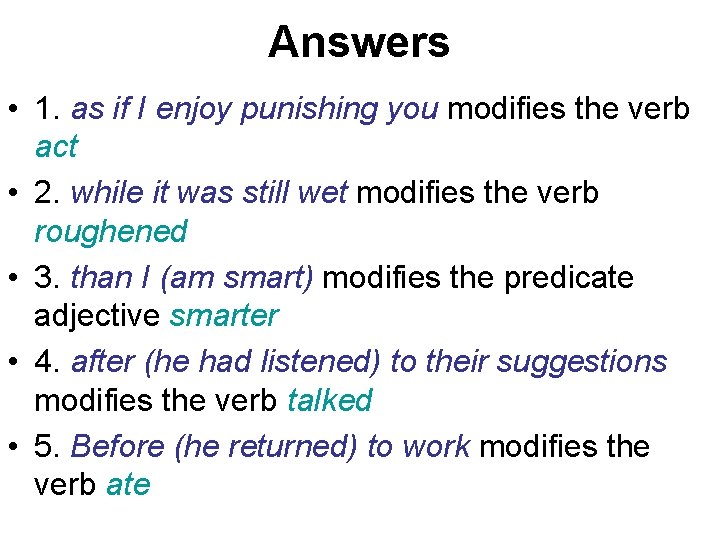 Answers

• 1. as if I enjoy punishing you modifies the verb act

• 2. while it was still wet modifies the verb roughened

• 3. than I (am smart) modifies the predicate adjective smarter

• 4. after (he had listened) to their suggestions modifies the verb talked

• 5. Before (he returned) to work modifies the verb ate